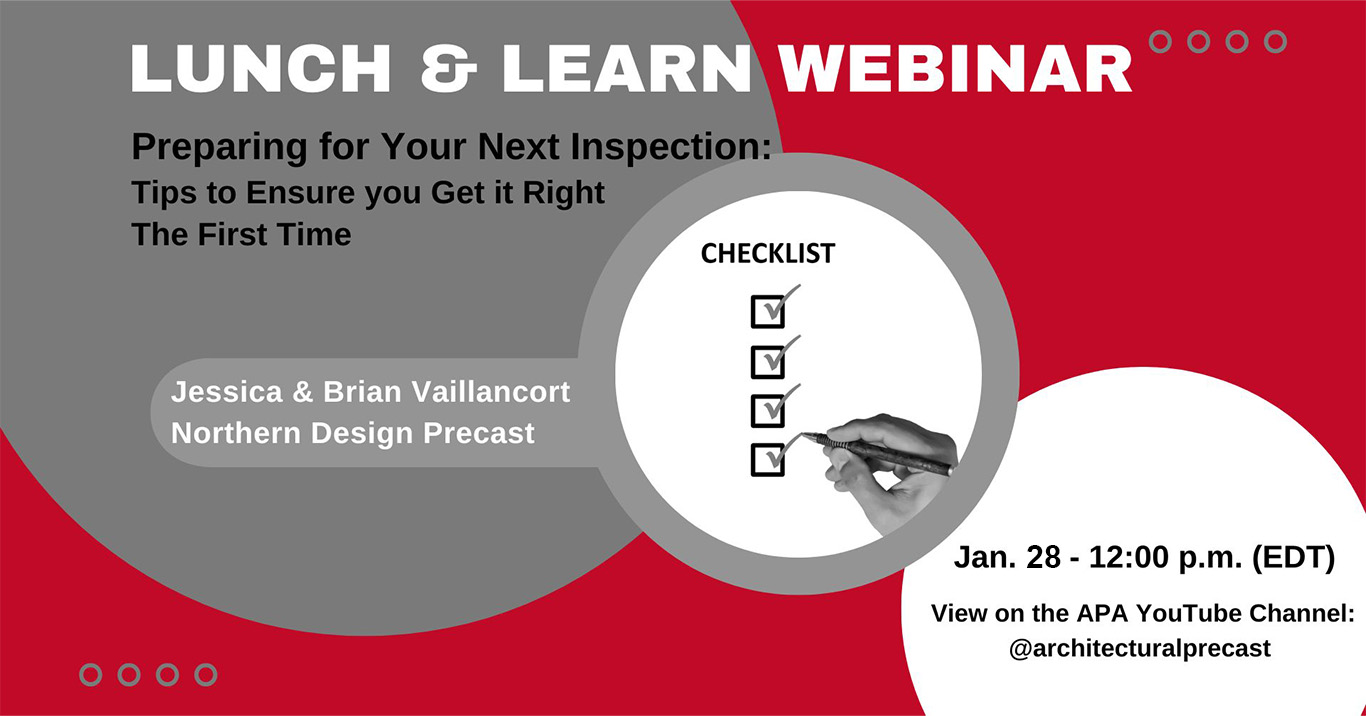 LUNCH & LEARN WEBINAR

Preparing for Your Next Inspection:
Tips to Ensure you Get it Right The First Time

CHECKLIST

Jessica & Brian Vaillancort
Northern Design Precast

Jan. 28 - 12:00 p.m. (EDT)

View on the APA YouTube Channel:
@architecturalprecast